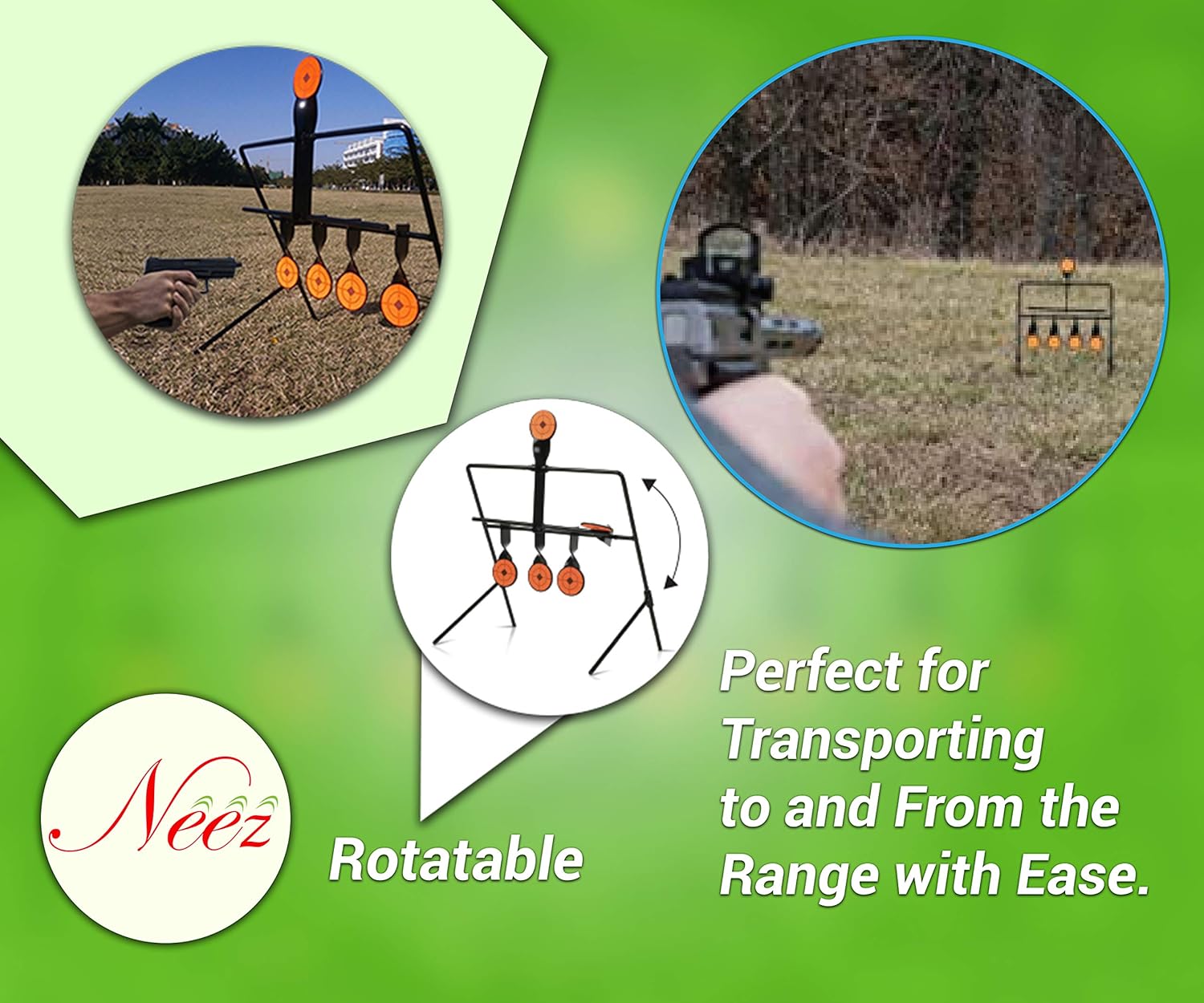 Neez

Rotatable

Perfect for Transporting to and From the Range with Ease.